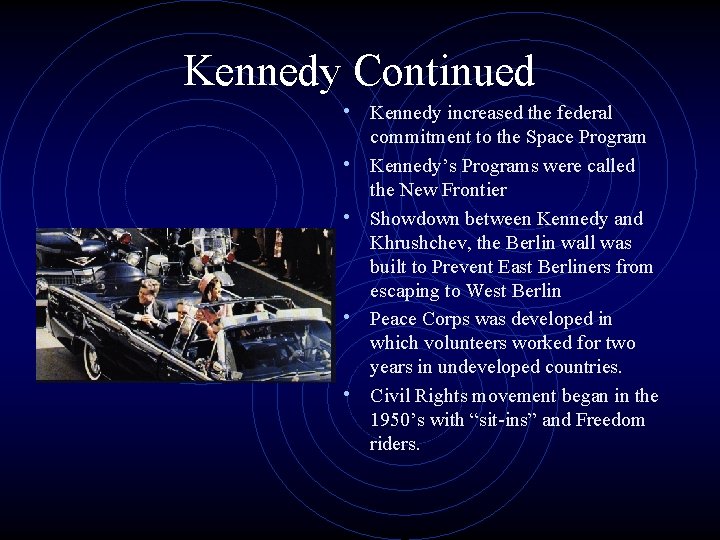 Kennedy Continued

• Kennedy increased the federal commitment to the Space Program
• Kennedy's Programs were called the New Frontier
• Showdown between Kennedy and Khrushchev, the Berlin wall was built to Prevent East Berliners from escaping to West Berlin
• Peace Corps was developed in which volunteers worked for two years in undeveloped countries.
• Civil Rights movement began in the 1950's with "sit-ins" and Freedom riders.